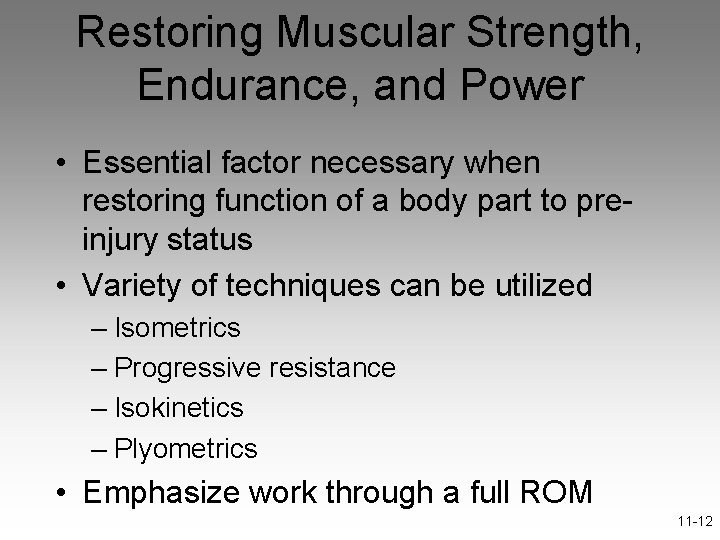 Restoring Muscular Strength, Endurance, and Power

• Essential factor necessary when restoring function of a body part to pre-injury status
• Variety of techniques can be utilized
– Isometrics
– Progressive resistance
– Isokinetics
– Plyometrics
• Emphasize work through a full ROM

11-12